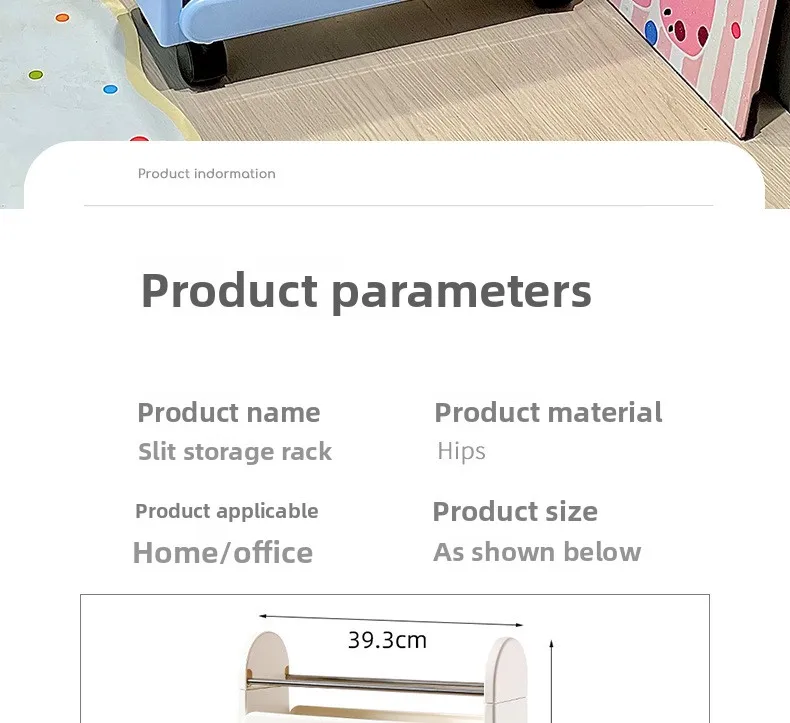 Product indormation

Product parameters

Product name
Slit storage rack

Product material
Hips

Product applicable
Home/office

Product size
As shown below

39.3cm